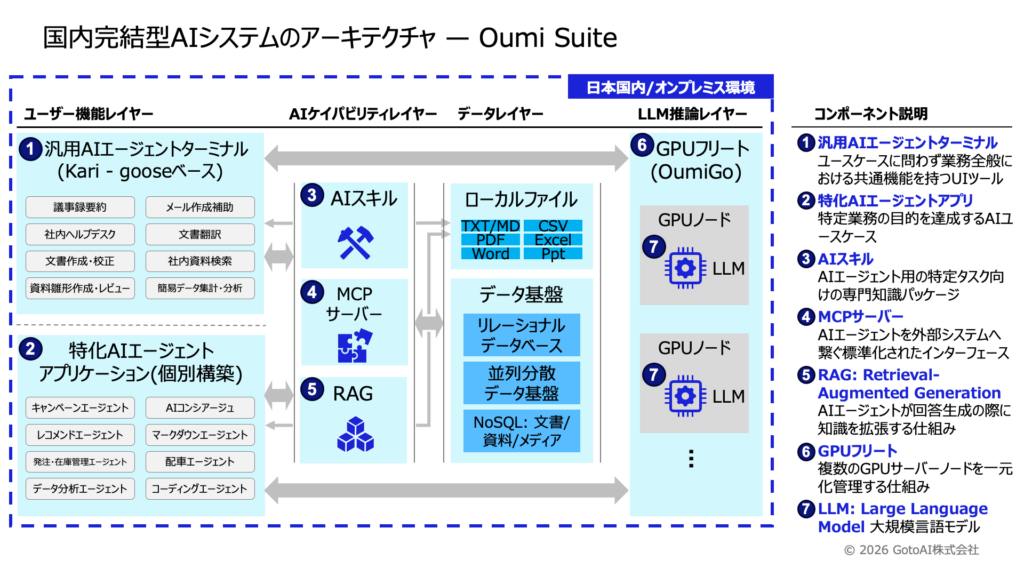 国内完結型AIシステムのアーキテクチャ — Oumi Suite

日本国内/オンプレミス環境

ユーザー機能レイヤー

1 汎用AIエージェントターミナル
(Kari - gooseベース)

議事録要約
メール作成補助
社内ヘルプデスク
文書翻訳
文書作成・校正
社内資料検索
資料雛形作成・レビュー
簡易データ集計・分析

2 特化AIエージェント
アプリケーション(個別構築)

キャンペーンエージェント
AIコンシアージュ
レコメンドエージェント
マークダウンエージェント
発注・在庫管理エージェント
配車エージェント
データ分析エージェント
コーディングエージェント

AIケイパビリティレイヤー

3 AIスキル

4 MCP
サーバー

5 RAG

データレイヤー

ローカルファイル
TXT/MD
CSV
PDF
Excel
Word
Ppt

データ基盤
リレーショナル
データベース
並列分散
データ基盤
NoSQL: 文書/
資料/メディア

LLM推論レイヤー

6 GPUフリート
(OumiGo)

GPUノード
7 LLM

GPUノード
7 LLM

⋮

コンポーネント説明

1 汎用AIエージェントターミナル
ユースケースに問わず業務全般における共通機能を持つUIツール

2 特化AIエージェントアプリ
特定業務の目的を達成するAIユースケース

3 AIスキル
AIエージェント用の特定タスク向けの専門知識パッケージ

4 MCPサーバー
AIエージェントを外部システムへ繋ぐ標準化されたインターフェース

5 RAG: Retrieval-Augmented Generation
AIエージェントが回答生成の際に知識を拡張する仕組み

6 GPUフリート
複数のGPUサーバーノードを一元化管理する仕組み

7 LLM: Large Language Model 大規模言語モデル

© 2026 GotoAI株式会社